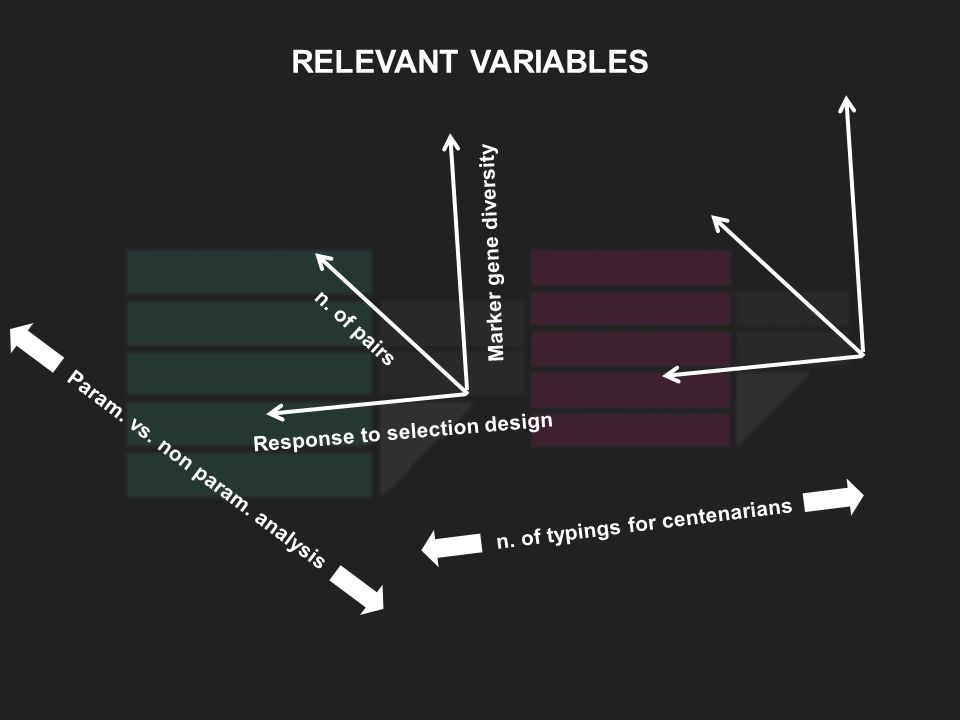 RELEVANT VARIABLES

Marker gene diversity

n. of pairs

Response to selection design

Param. vs. non param. analysis

n. of typings for centenarians